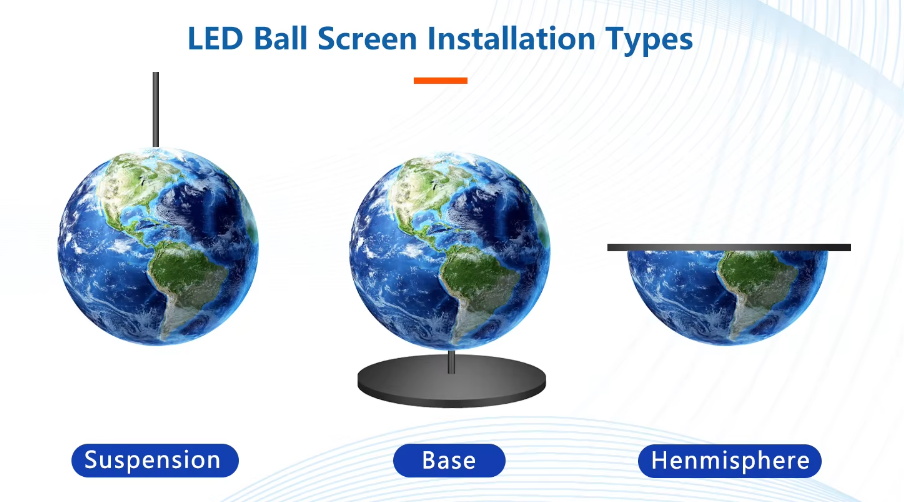 LED Ball Screen Installation Types

Suspension

Base

Henmisphere